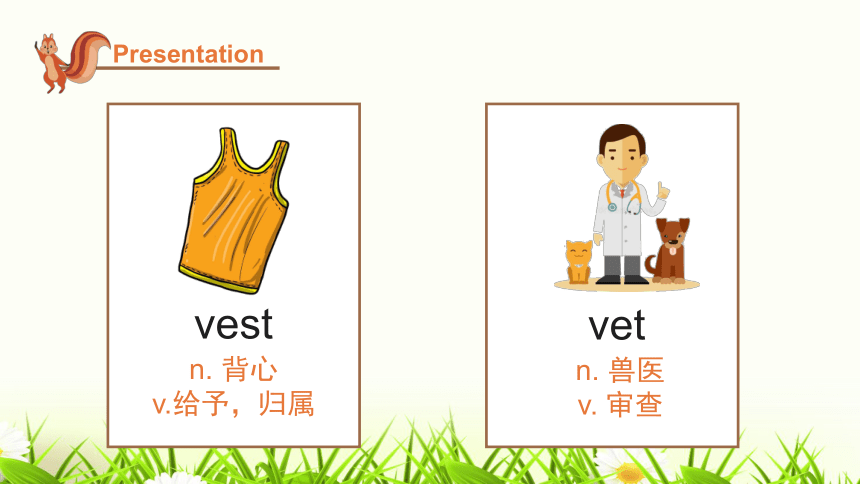 Presentation

vest
n. 背心
v.给予，归属

vet
n. 兽医
v. 审查